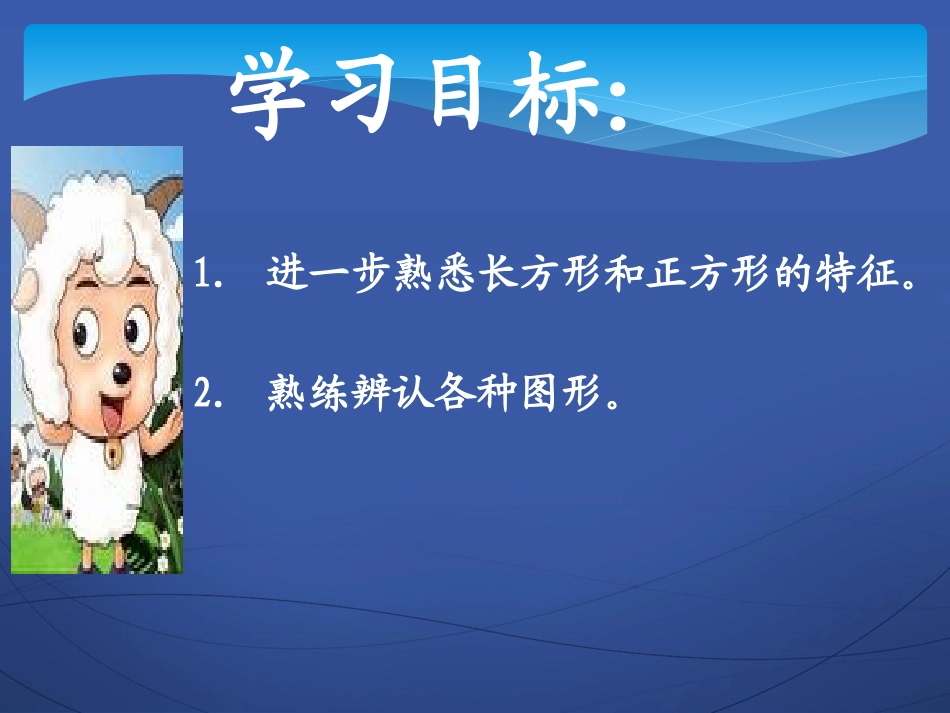 学习目标:

1. 进一步熟悉长方形和正方形的特征。

2. 熟练辨认各种图形。